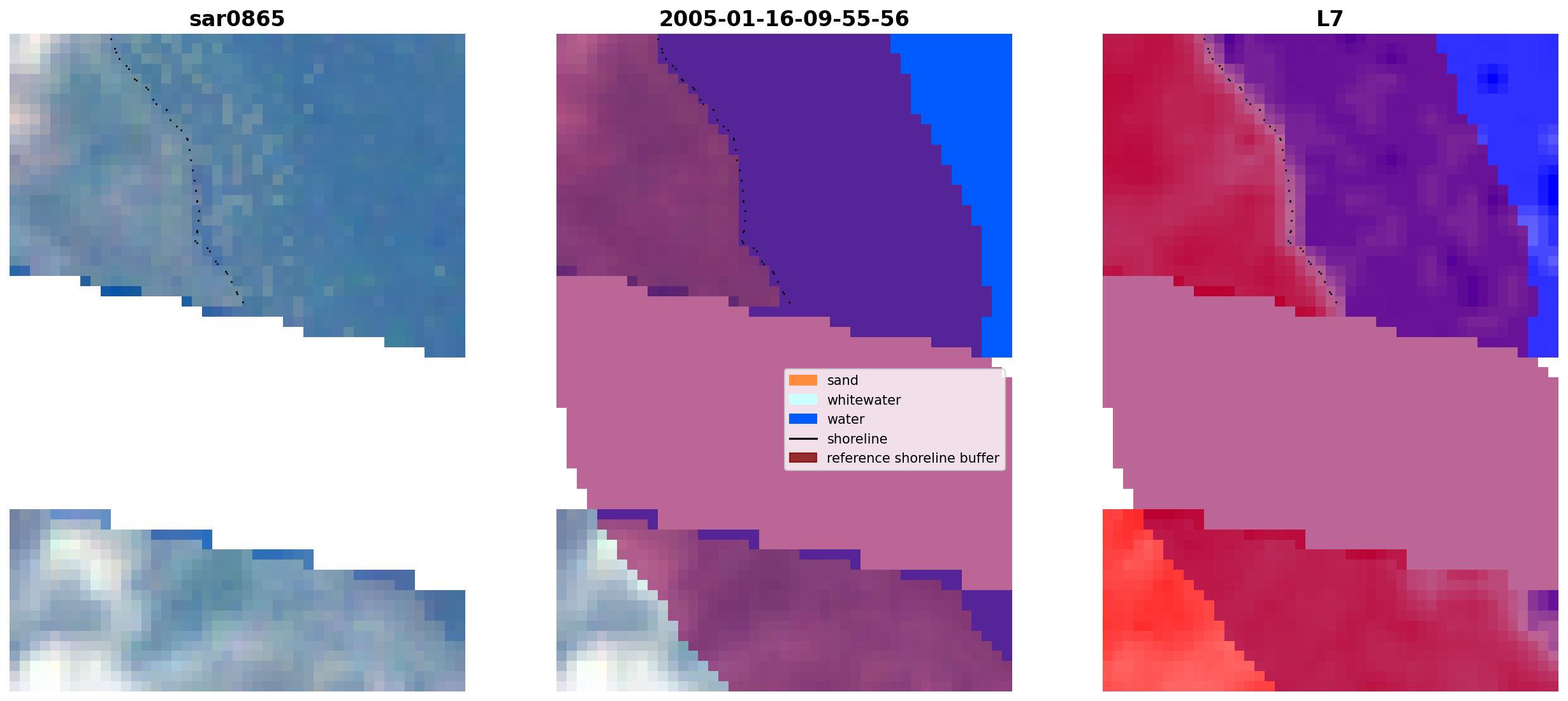 sar0865

2005-01-16-09-55-56

L7

sand
whitewater
water
shoreline
reference shoreline buffer